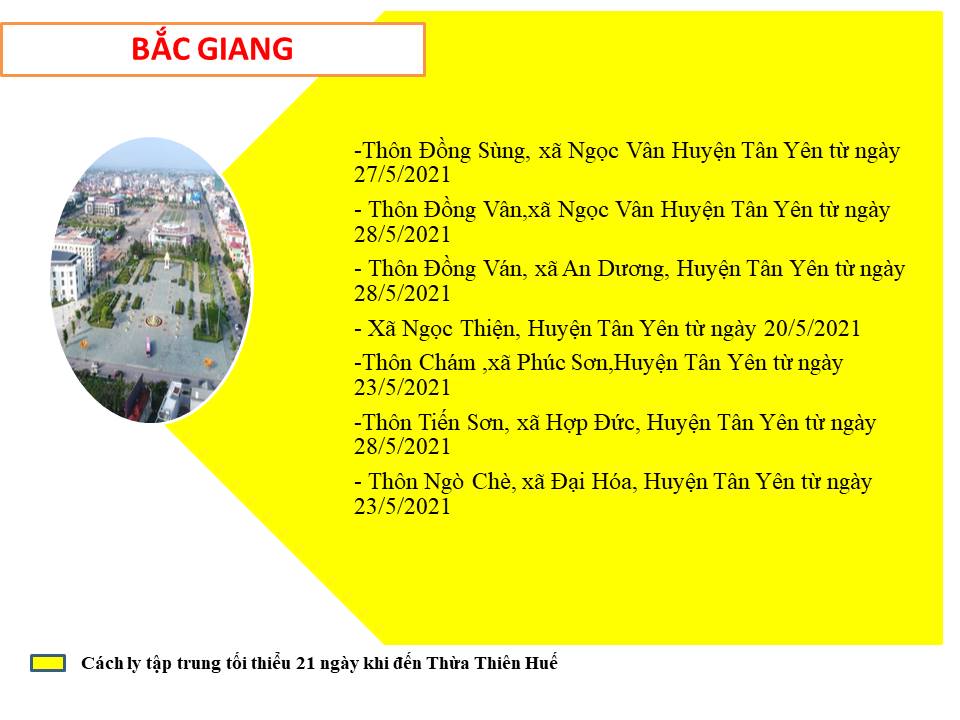 BẮC GIANG

-Thôn Đồng Sùng, xã Ngọc Vân Huyện Tân Yên từ ngày 27/5/2021

- Thôn Đồng Vân,xã Ngọc Vân Huyện Tân Yên từ ngày 28/5/2021

- Thôn Đồng Ván, xã An Dương, Huyện Tân Yên từ ngày 28/5/2021

- Xã Ngọc Thiện, Huyện Tân Yên từ ngày 20/5/2021

-Thôn Chám ,xã Phúc Sơn,Huyện Tân Yên từ ngày 23/5/2021

-Thôn Tiến Sơn, xã Hợp Đức, Huyện Tân Yên từ ngày 28/5/2021

- Thôn Ngò Chè, xã Đại Hóa, Huyện Tân Yên từ ngày 23/5/2021

Cách ly tập trung tối thiểu 21 ngày khi đến Thừa Thiên Huế